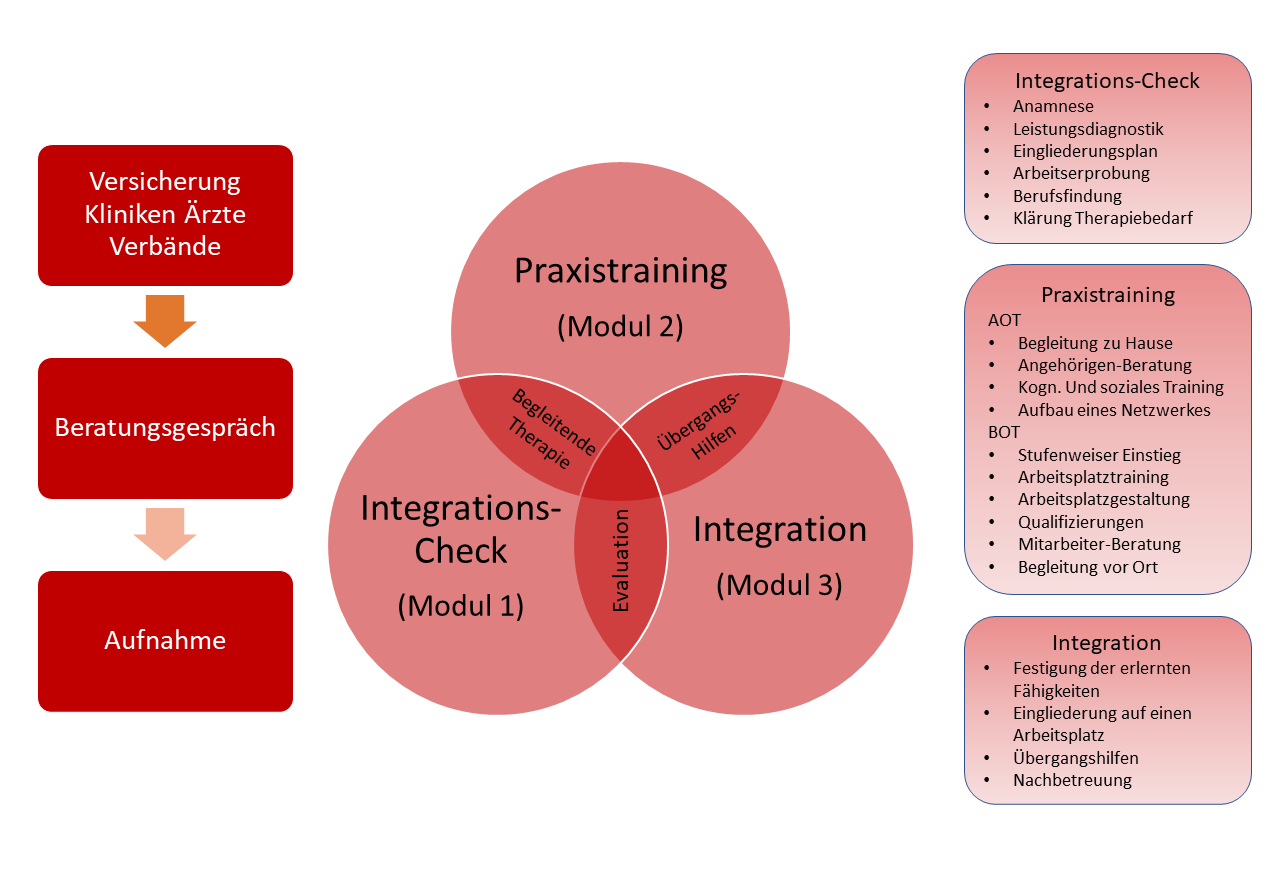 Versicherung Kliniken Ärzte Verbände

Beratungsgespräch

Aufnahme

Praxistraining
(Modul 2)

Begleitende Therapie

Übergangs-Hilfen

Integrations-Check
(Modul 1)

Evaluation

Integration
(Modul 3)

Integrations-Check
• Anamnese
• Leistungsdiagnostik
• Eingliederungsplan
• Arbeitserprobung
• Berufsfindung
• Klärung Therapiebedarf

Praxistraining
AOT
• Begleitung zu Hause
• Angehörigen-Beratung
• Kogn. Und soziales Training
• Aufbau eines Netzwerkes
BOT
• Stufenweiser Einstieg
• Arbeitsplatztraining
• Arbeitsplatzgestaltung
• Qualifizierungen
• Mitarbeiter-Beratung
• Begleitung vor Ort

Integration
• Festigung der erlernten Fähigkeiten
• Eingliederung auf einen Arbeitsplatz
• Übergangshilfen
• Nachbetreuung